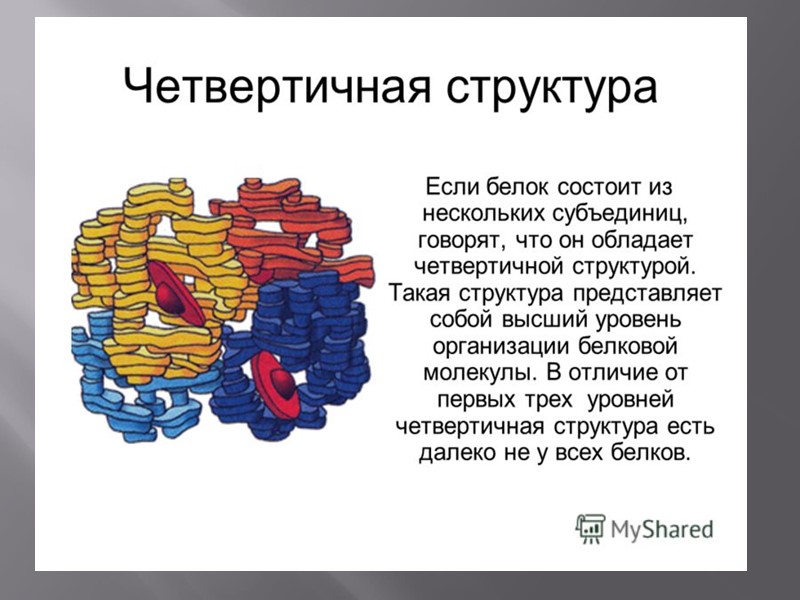 Четвертичная структура

Если белок состоит из нескольких субъединиц, говорят, что он обладает четвертичной структурой. Такая структура представляет собой высший уровень организации белковой молекулы. В отличие от первых трех уровней четвертичная структура есть далеко не у всех белков.

MyShared